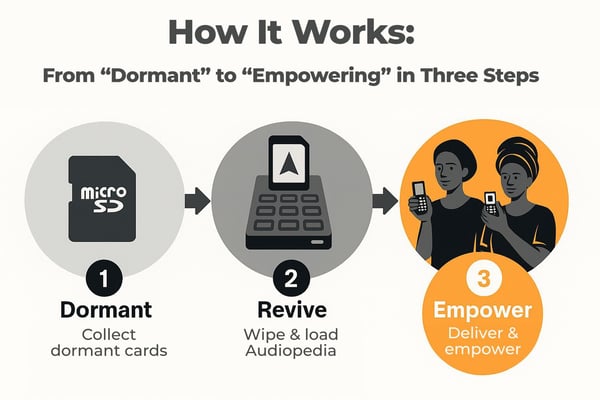 How It Works:

From “Dormant” to “Empowering” in Three Steps

micro SD

1

Dormant

Collect dormant cards

2

Revive

Wipe & load Audiopedia

3

Empower

Deliver & empower